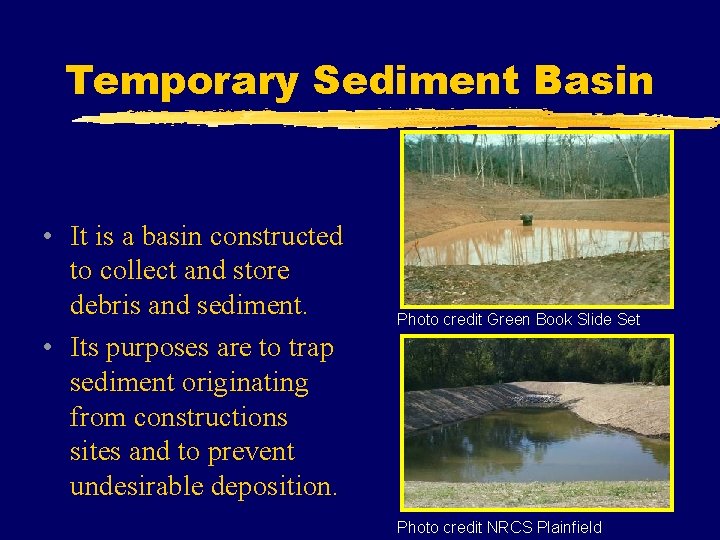 Temporary Sediment Basin

• It is a basin constructed to collect and store debris and sediment.

• Its purposes are to trap sediment originating from constructions sites and to prevent undesirable deposition.

Photo credit Green Book Slide Set

Photo credit NRCS Plainfield